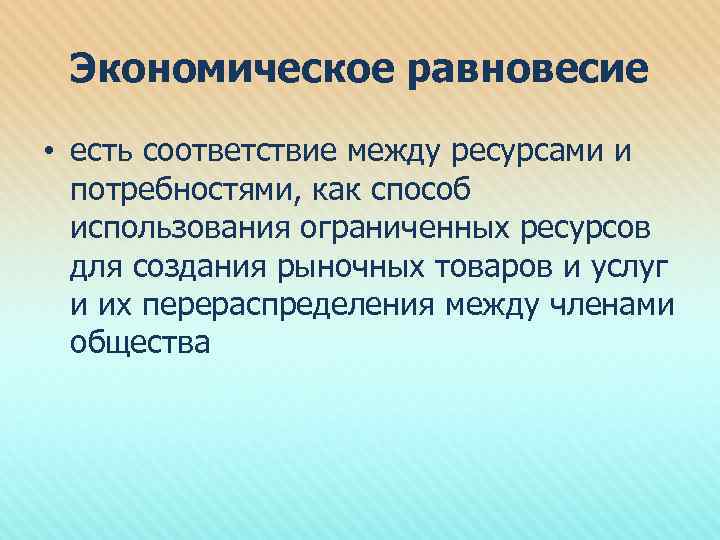 Экономическое равновесие

• есть соответствие между ресурсами и потребностями, как способ использования ограниченных ресурсов для создания рыночных товаров и услуг и их перераспределения между членами общества